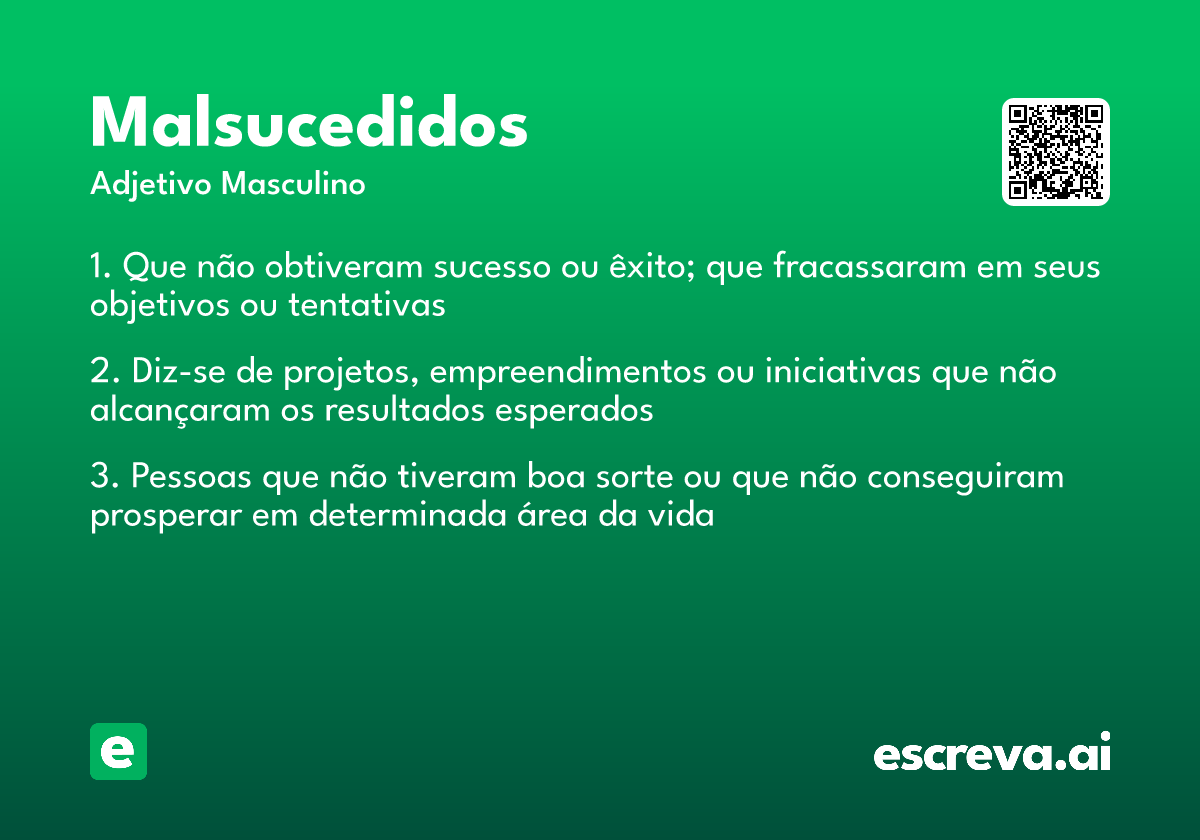 Malsucedidos
Adjetivo Masculino

1. Que não obtiveram sucesso ou êxito; que fracassaram em seus objetivos ou tentativas

2. Diz-se de projetos, empreendimentos ou iniciativas que não alcançaram os resultados esperados

3. Pessoas que não tiveram boa sorte ou que não conseguiram prosperar em determinada área da vida

e

escreva.ai